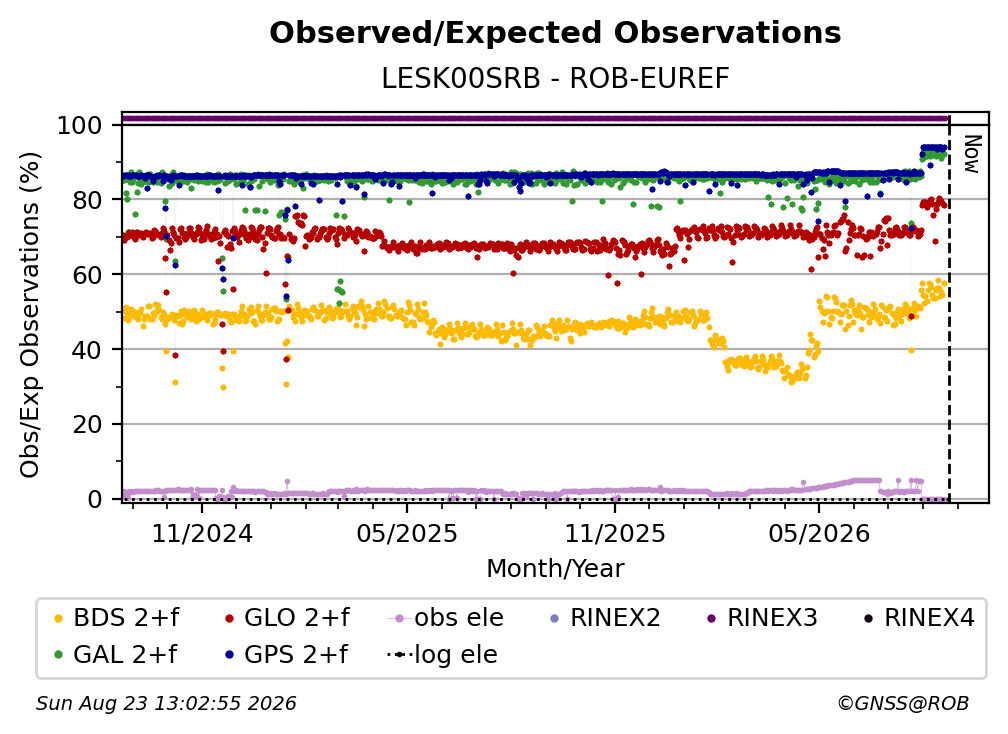 Observed/Expected Observations
LESK00SRB - ROB-EUREF

Obs/Exp Observations (%)

100
80
60
40
20
0

Now

11/2024
05/2025
11/2025
05/2026

Month/Year

BDS 2+f
GLO 2+f
obs ele
RINEX2
RINEX3
RINEX4
GAL 2+f
GPS 2+f
log ele

Sun Aug 23 13:02:55 2026
©GNSS@ROB